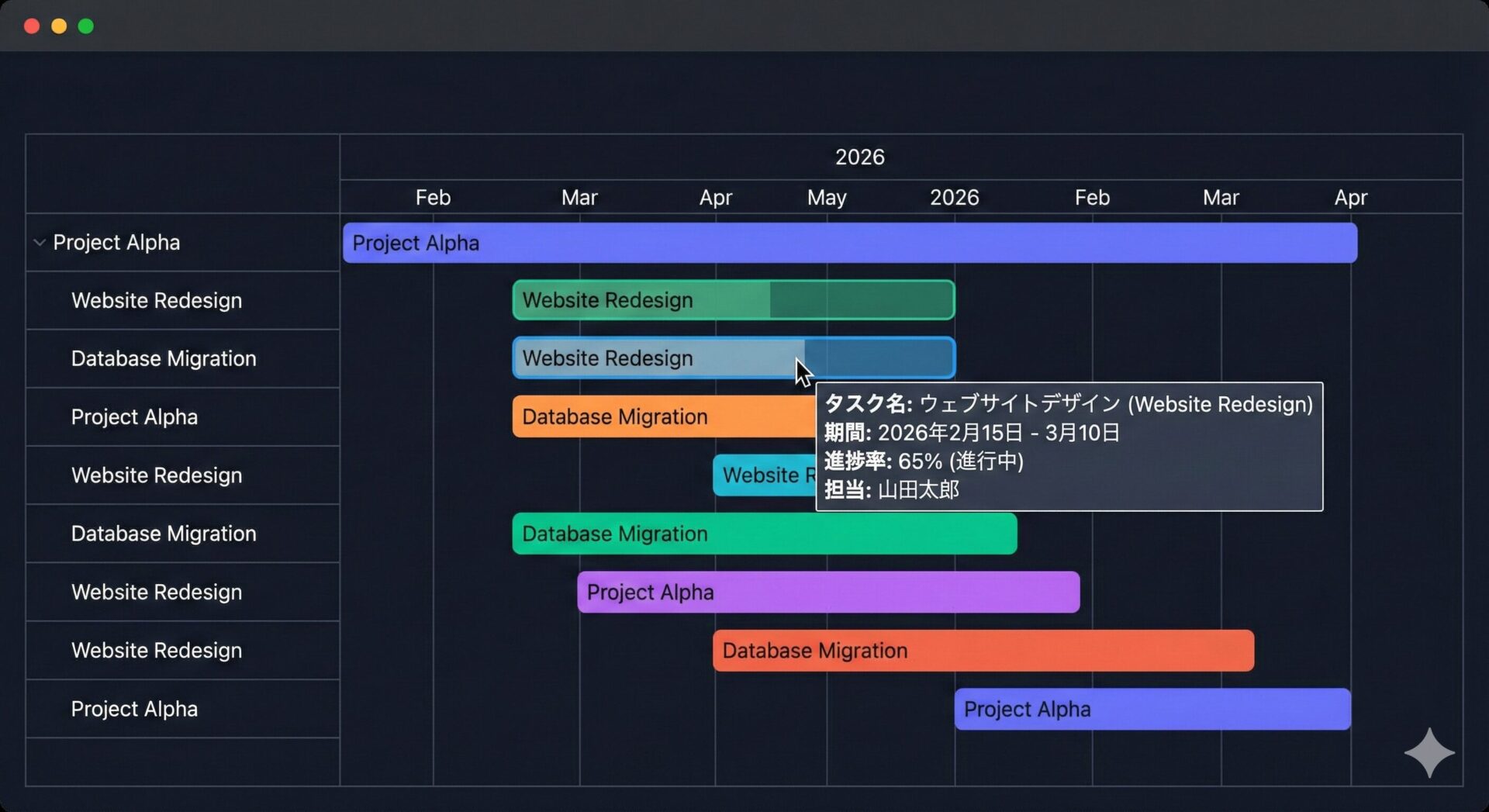 2026

Feb Mar Apr May 2026 Feb Mar Apr

Project Alpha
Website Redesign
Database Migration
Project Alpha
Website Redesign
Database Migration
Website Redesign
Website Redesign
Project Alpha

Project Alpha
Website Redesign
Website Redesign
Database Migration
Website R
Database Migration
Project Alpha
Database Migration
Project Alpha

タスク名: ウェブサイトデザイン (Website Redesign)
期間: 2026年2月15日 - 3月10日
進捗率: 65% (進行中)
担当: 山田太郎